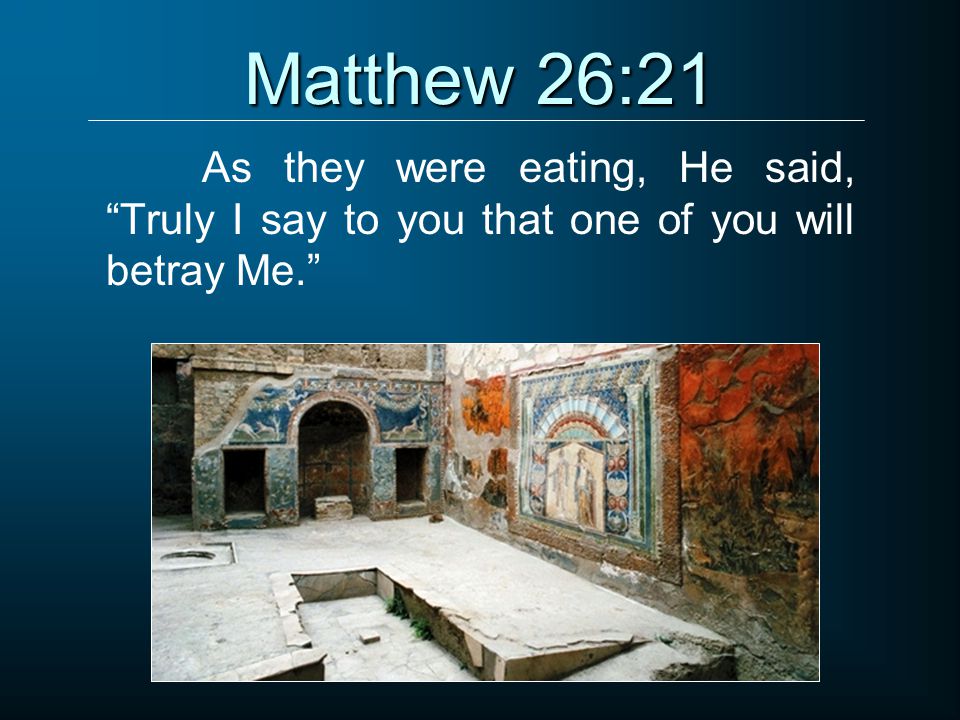 Matthew 26:21

As they were eating, He said, “Truly I say to you that one of you will betray Me.”